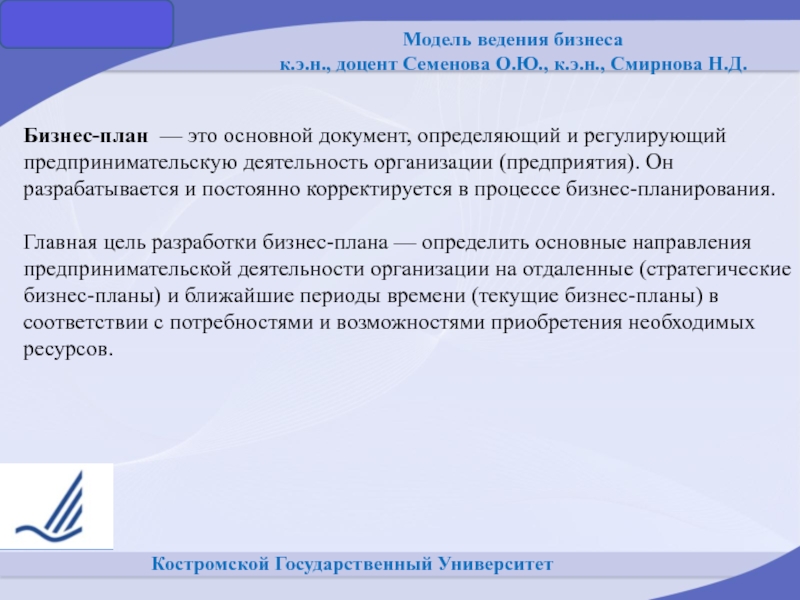 Модель ведения бизнеса
к.э.н., доцент Семенова О.Ю., к.э.н., Смирнова Н.Д.

Бизнес-план — это основной документ, определяющий и регулирующий предпринимательскую деятельность организации (предприятия). Он разрабатывается и постоянно корректируется в процессе бизнес-планирования.

Главная цель разработки бизнес-плана — определить основные направления предпринимательской деятельности организации на отдаленные (стратегические бизнес-планы) и ближайшие периоды времени (текущие бизнес-планы) в соответствии с потребностями и возможностями приобретения необходимых ресурсов.

Костромской Государственный Университет